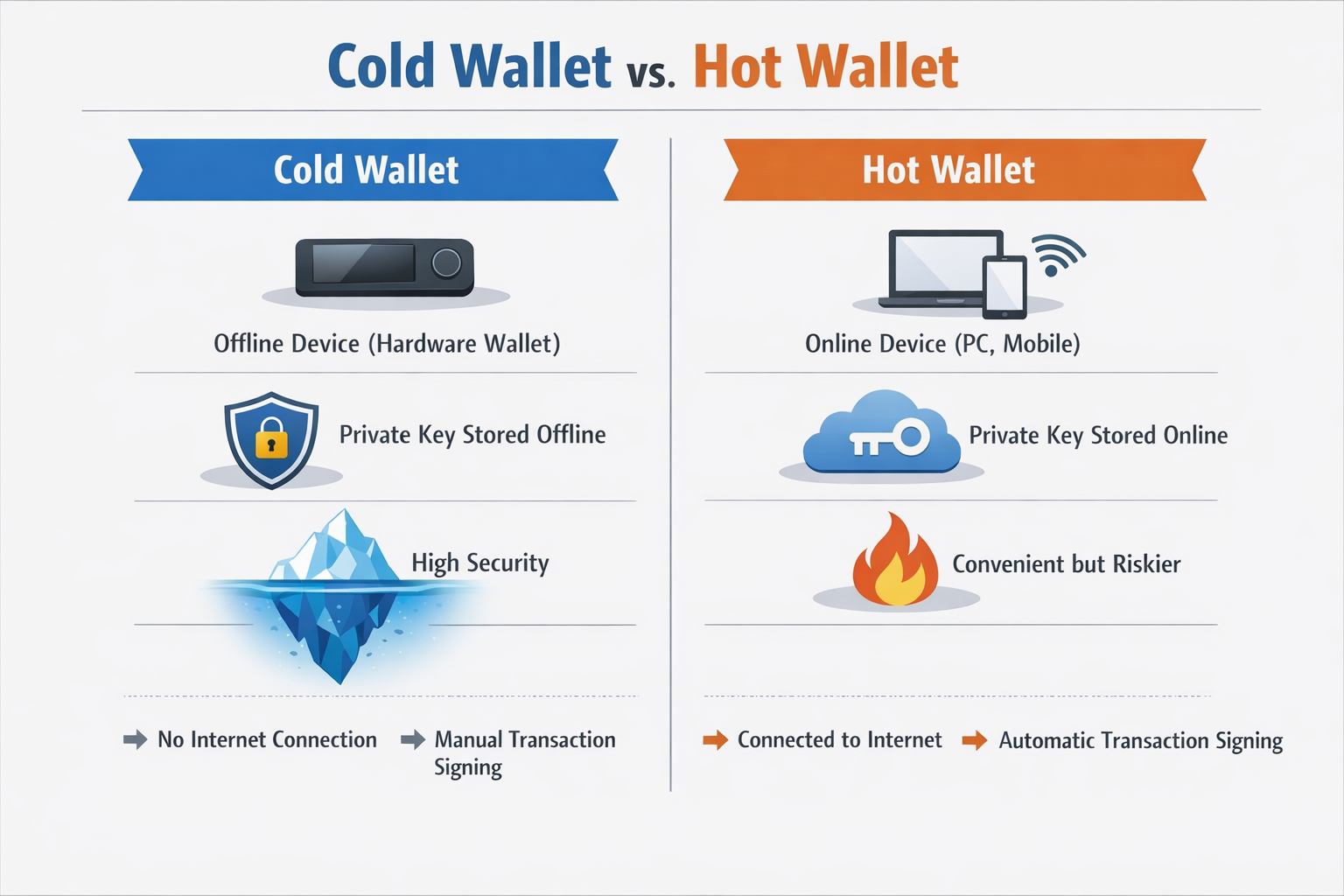 Cold Wallet vs. Hot Wallet

Cold Wallet

Offline Device (Hardware Wallet)

Private Key Stored Offline

High Security

No Internet Connection

Manual Transaction Signing

Hot Wallet

Online Device (PC, Mobile)

Private Key Stored Online

Convenient but Riskier

Connected to Internet

Automatic Transaction Signing